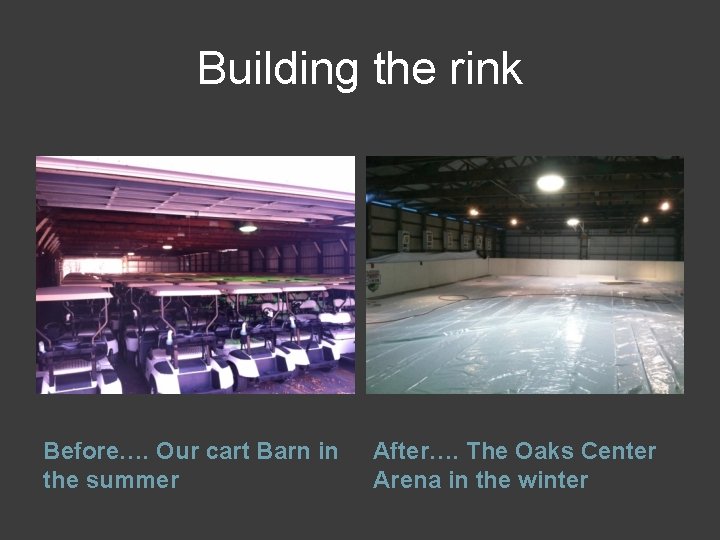 Building the rink

Before…. Our cart Barn in the summer

After…. The Oaks Center Arena in the winter